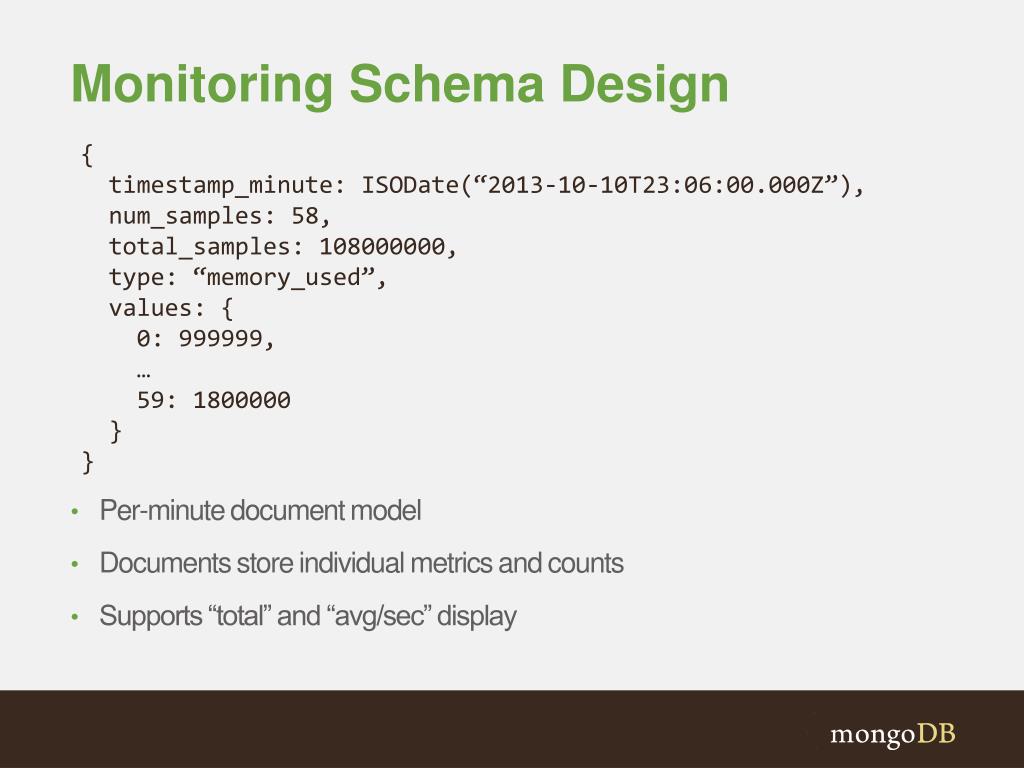 Monitoring Schema Design

{
timestamp_minute: ISODate(“2013-10-10T23:06:00.000Z”),
num_samples: 58,
total_samples: 108000000,
type: “memory_used”,
values: {
0: 999999,
…
59: 1800000
}
}

• Per-minute document model
• Documents store individual metrics and counts
• Supports “total” and “avg/sec” display

mongoDB